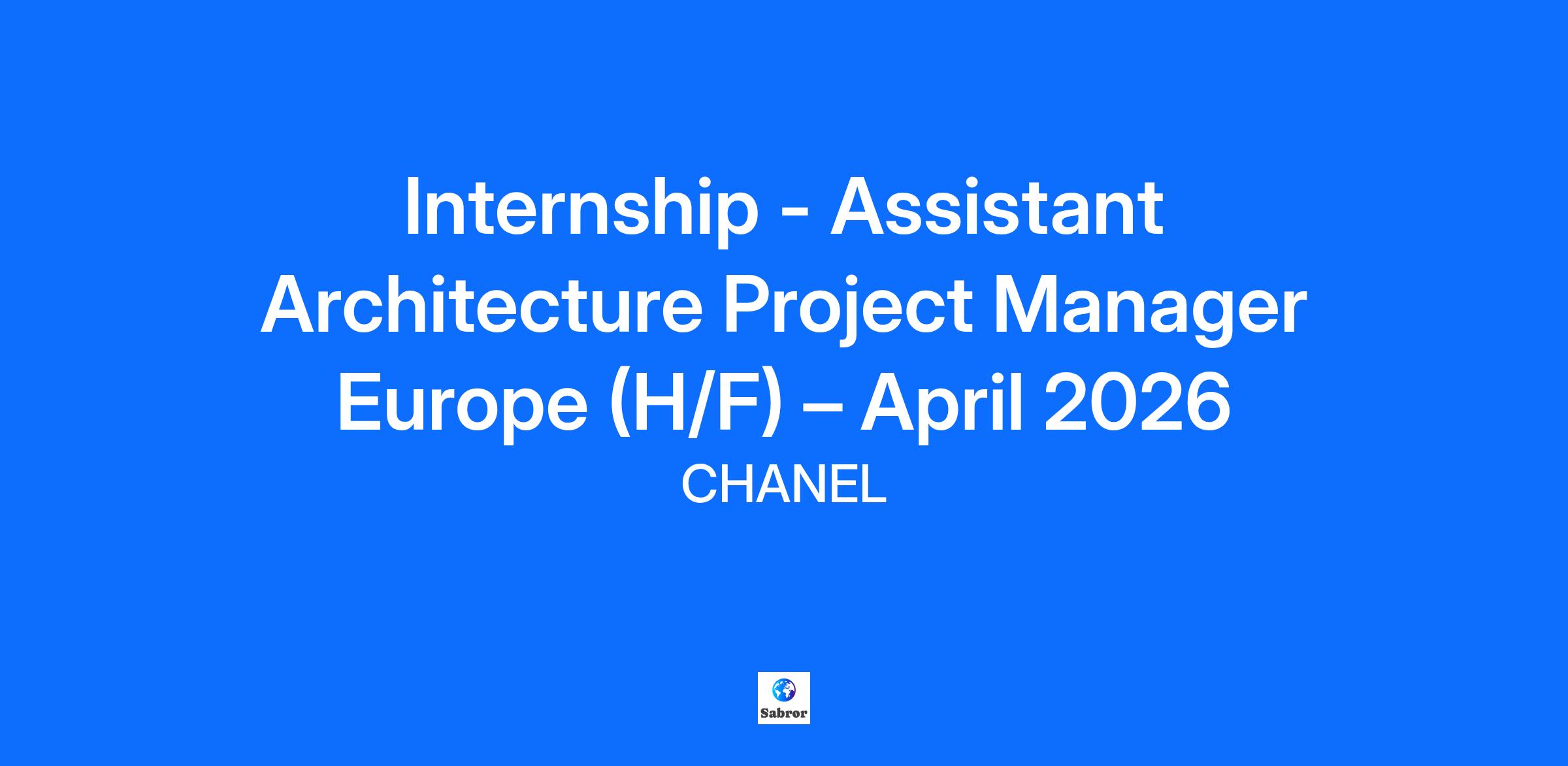 Internship - Assistant Architecture Project Manager Europe (H/F) – April 2026

CHANEL

Sabror